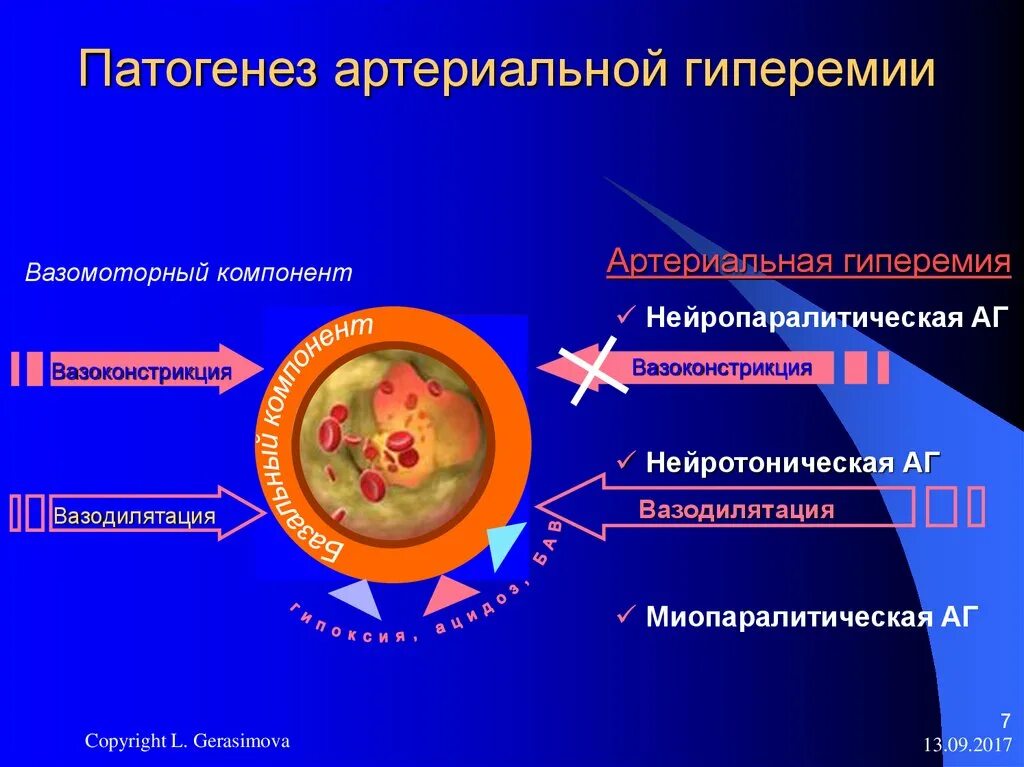 Патогенез артериальной гиперемии

Вазомоторный компонент

Вазоконстрикция

Вазодилятация

Базальный компонент

гипоксия, ацидоз, БАВ

Артериальная гиперемия

✓ Нейропаралитическая АГ

Вазоконстрикция

✓ Нейротоническая АГ

Вазодилятация

✓ Миопаралитическая АГ

Copyright L. Gerasimova

7

13.09.2017